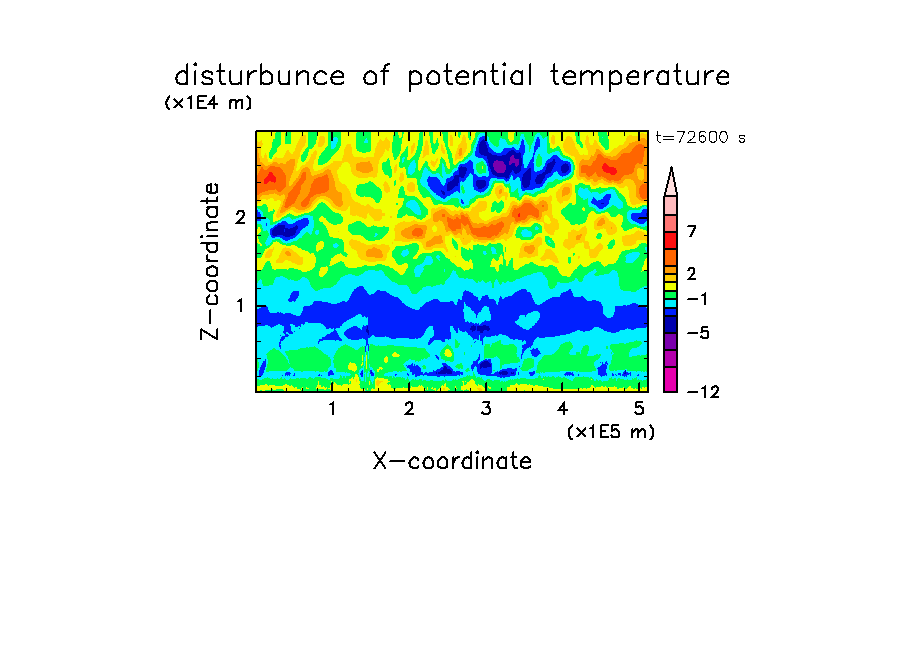 disturbunce of potential temperature
(x1E4 m)
t=72600 s
Z-coordinate
2
1
7
2
−1
−5
−12
1 2 3 4 5
(x1E5 m)
X-coordinate